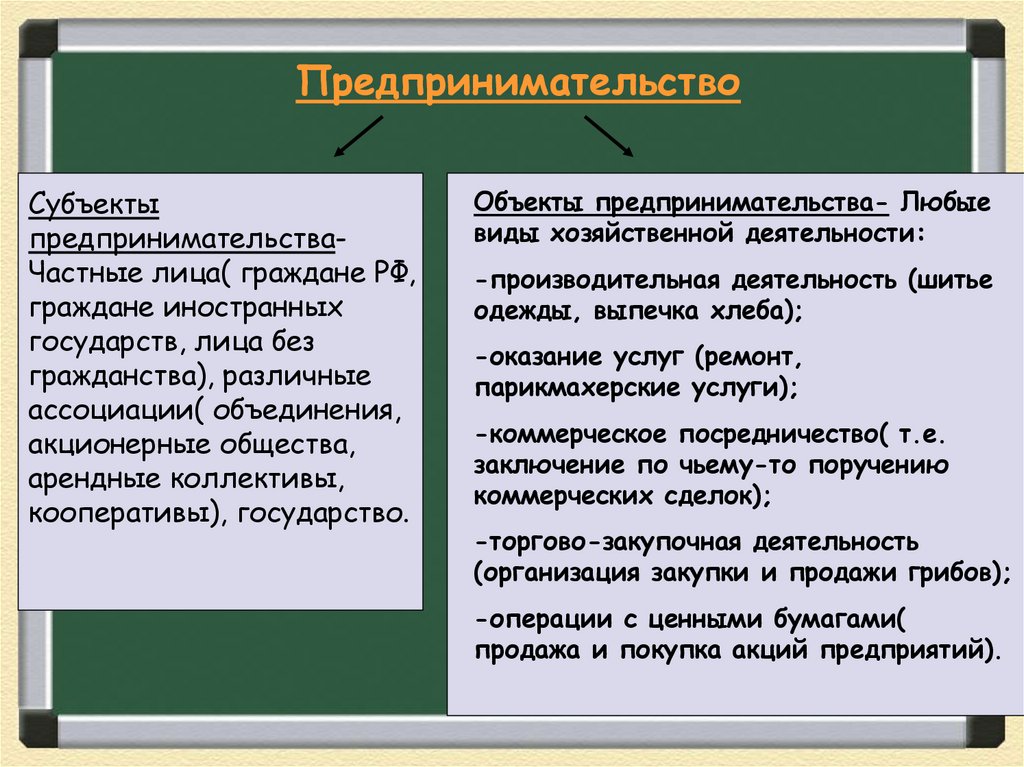 Предпринимательство

Субъекты предпринимательства- Частные лица( граждане РФ, граждане иностранных государств, лица без гражданства), различные ассоциации( объединения, акционерные общества, арендные коллективы, кооперативы), государство.

Объекты предпринимательства- Любые виды хозяйственной деятельности:

-производительная деятельность (шитье одежды, выпечка хлеба);

-оказание услуг (ремонт, парикмахерские услуги);

-коммерческое посредничество( т.е. заключение по чьему-то поручению коммерческих сделок);

-торгово-закупочная деятельность (организация закупки и продажи грибов);

-операции с ценными бумагами( продажа и покупка акций предприятий).